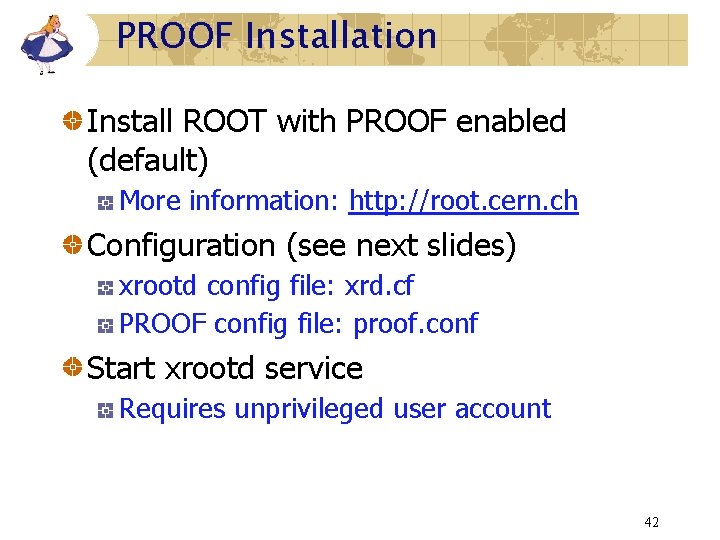 PROOF Installation

• Install ROOT with PROOF enabled (default)
• More information: http://root.cern.ch
• Configuration (see next slides)
• xrootd config file: xrd.cf
• PROOF config file: proof.conf
• Start xrootd service
• Requires unprivileged user account

42